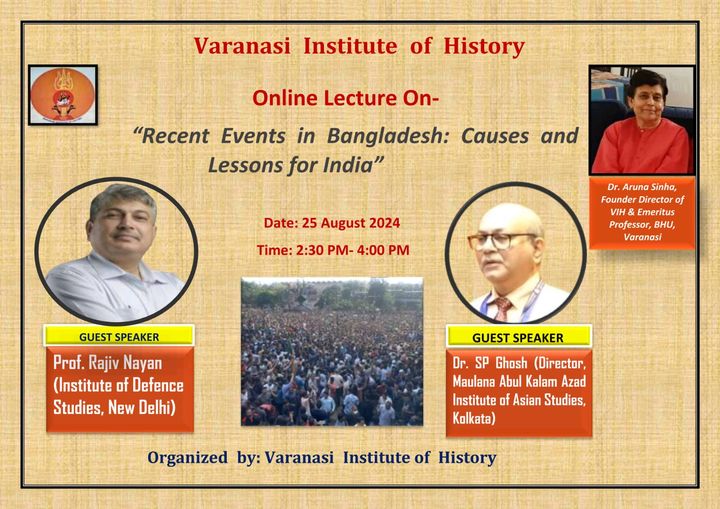 Varanasi Institute of History

Online Lecture On-

"Recent Events in Bangladesh: Causes and Lessons for India"

Dr. Aruna Sinha, Founder Director of VIH & Emeritus Professor, BHU, Varanasi

Date: 25 August 2024

Time: 2:30 PM- 4:00 PM

GUEST SPEAKER

Prof. Rajiv Nayan (Institute of Defence Studies, New Delhi)

GUEST SPEAKER

Dr. SP Ghosh (Director, Maulana Abul Kalam Azad Institute of Asian Studies, Kolkata)

Organized by: Varanasi Institute of History